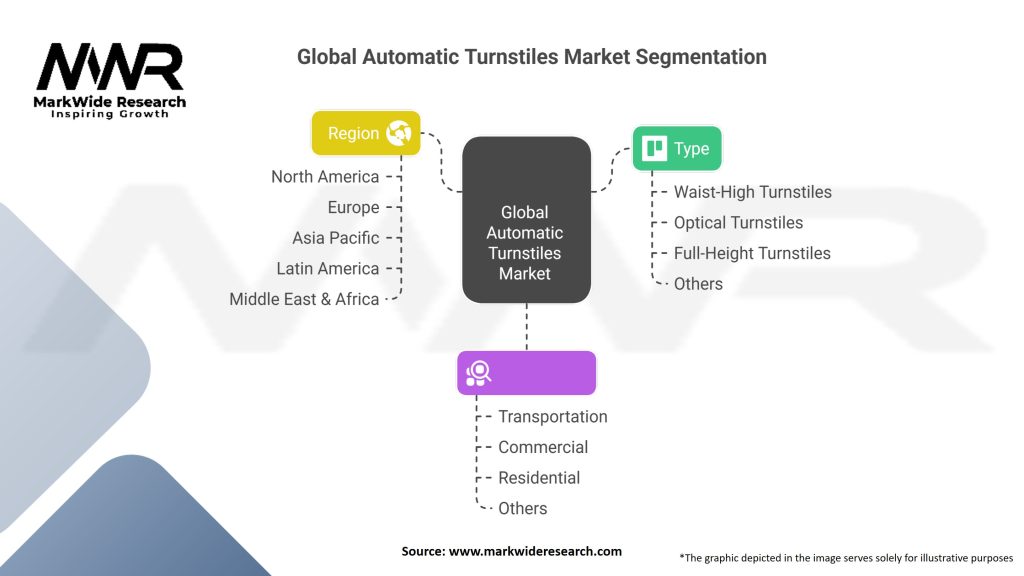 MWR
MarkWide Research
Inspiring Growth

Global Automatic Turnstiles Market Segmentation

Region
North America
Europe
Asia Pacific
Latin America
Middle East & Africa

Global Automatic Turnstiles Market

Type
Waist-High Turnstiles
Optical Turnstiles
Full-Height Turnstiles
Others

Transportation
Commercial
Residential
Others

Source: www.markwideresearch.com

*The graphic depicted in the image serves solely for illustrative purposes